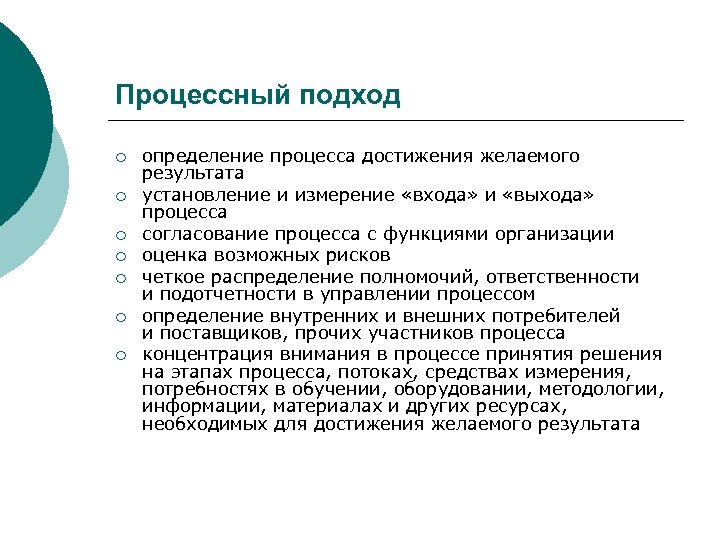 Процессный подход

○ определение процесса достижения желаемого результата
○ установление и измерение «входа» и «выхода» процесса
○ согласование процесса с функциями организации
○ оценка возможных рисков
○ четкое распределение полномочий, ответственности и подотчетности в управлении процессом
○ определение внутренних и внешних потребителей и поставщиков, прочих участников процесса
○ концентрация внимания в процессе принятия решения на этапах процесса, потоках, средствах измерения, потребностях в обучении, оборудовании, методологии, информации, материалах и других ресурсах, необходимых для достижения желаемого результата